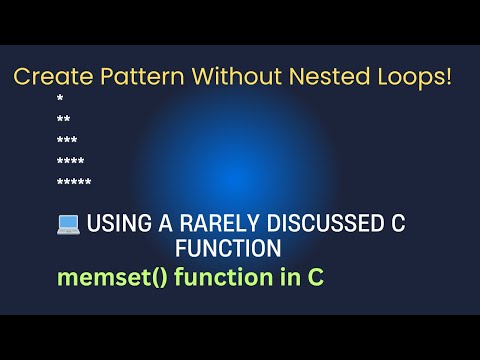 Create Pattern Without Nested Loops!

\*
\*\*
\*\*\*
\*\*\*\*
\*\*\*\*\*

💻 USING A RARELY DISCUSSED C FUNCTION

memset() function in C